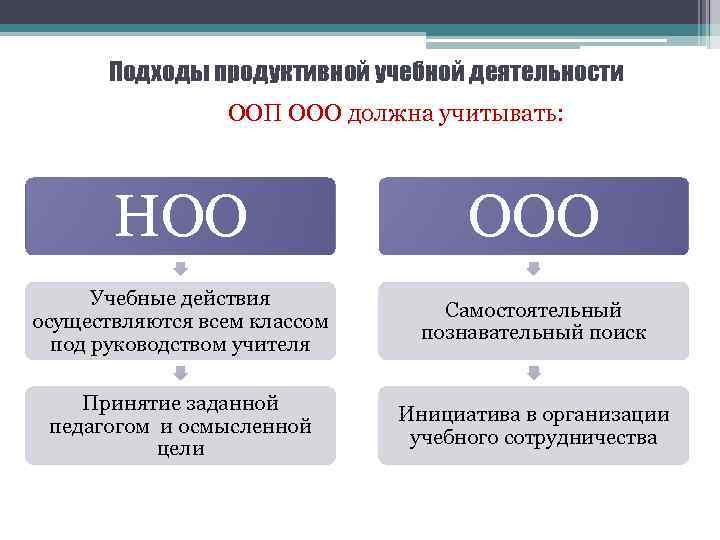 Подходы продуктивной учебной деятельности

ООП ООО должна учитывать:

НОО

Учебные действия осуществляются всем классом под руководством учителя

Принятие заданной педагогом и осмысленной цели

ООО

Самостоятельный познавательный поиск

Инициатива в организации учебного сотрудничества